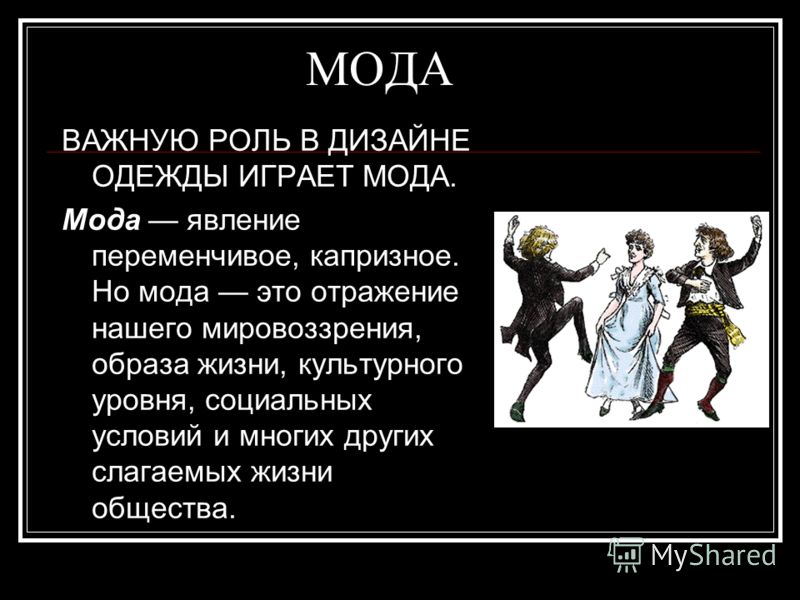 МОДА

ВАЖНУЮ РОЛЬ В ДИЗАЙНЕ ОДЕЖДЫ ИГРАЕТ МОДА.

Мода — явление переменчивое, капризное. Но мода — это отражение нашего мировоззрения, образа жизни, культурного уровня, социальных условий и многих других слагаемых жизни общества.

MyShared